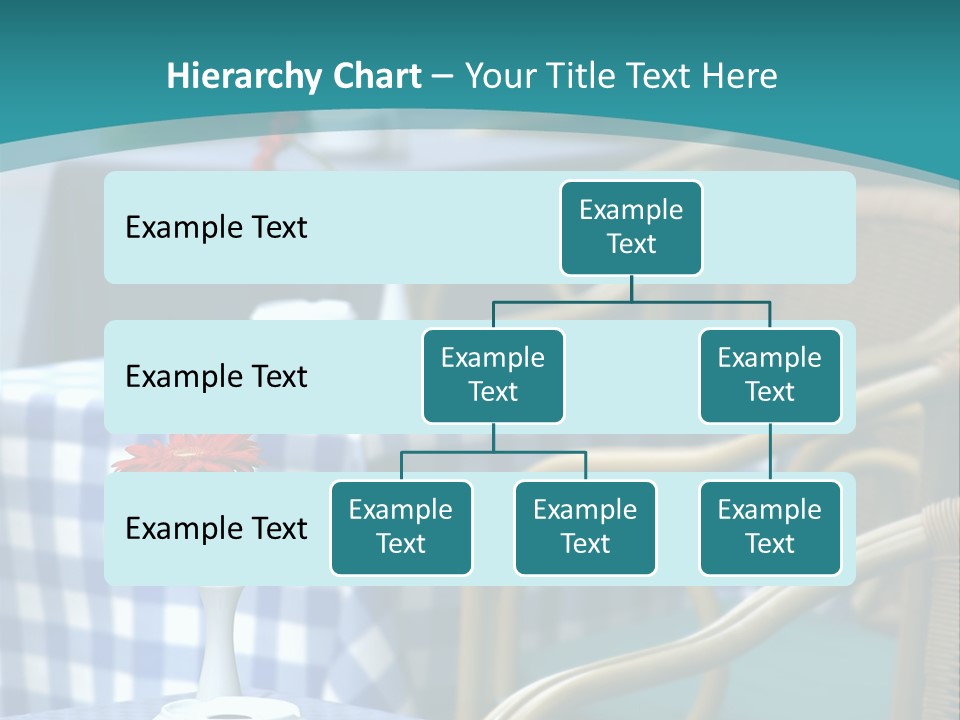 Hierarchy Chart – Your Title Text Here

Example Text

Example Text

Example Text

Example Text

Example Text

Example Text

Example Text

Example Text

Example Text